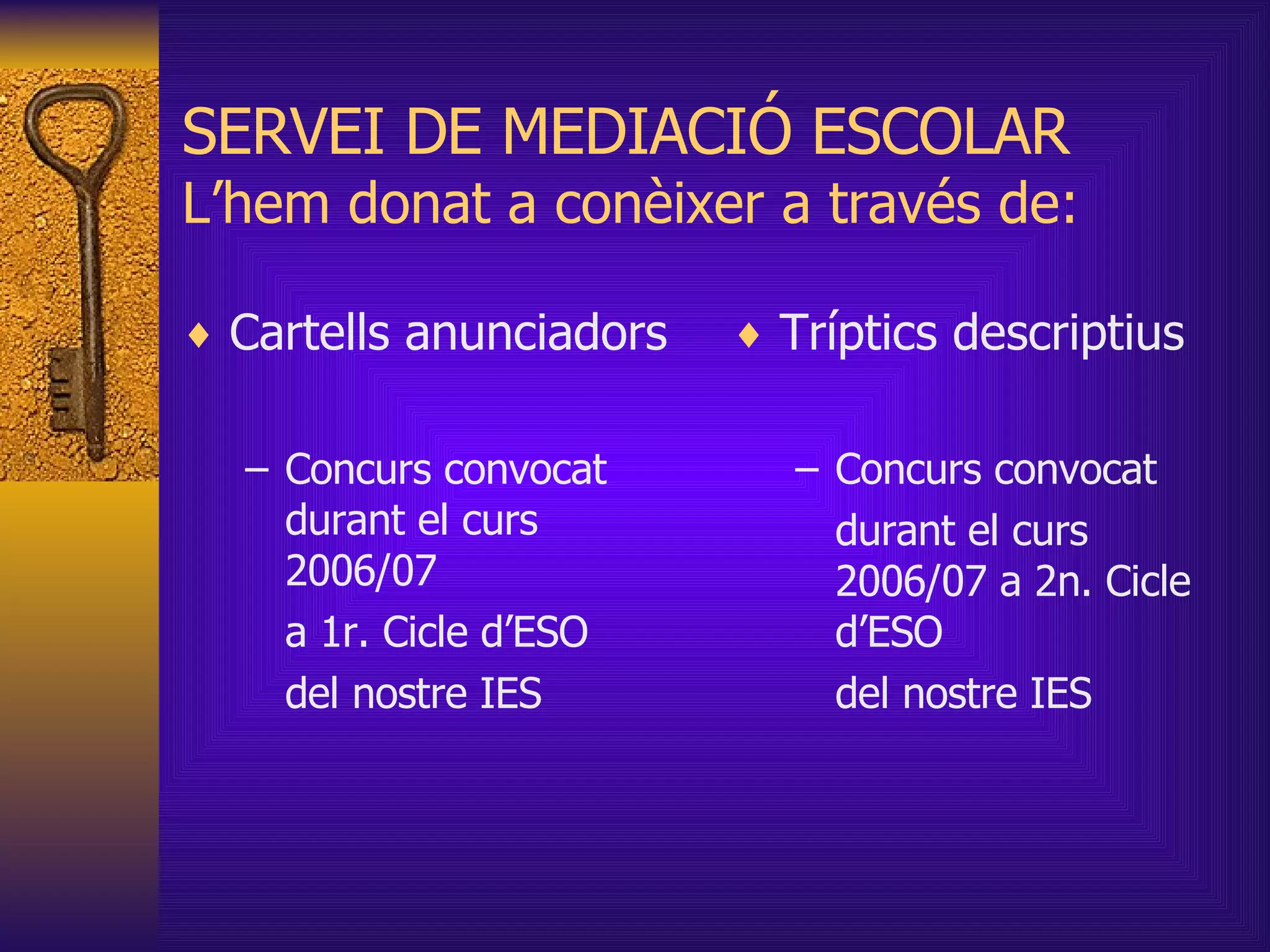 SERVEI DE MEDIACIÓ ESCOLAR
L’hem donat a conèixer a través de:

♦ Cartells anunciadors

– Concurs convocat durant el curs 2006/07
a 1r. Cicle d’ESO
del nostre IES

♦ Tríptics descriptius

– Concurs convocat
durant el curs 2006/07 a 2n. Cicle d’ESO
del nostre IES